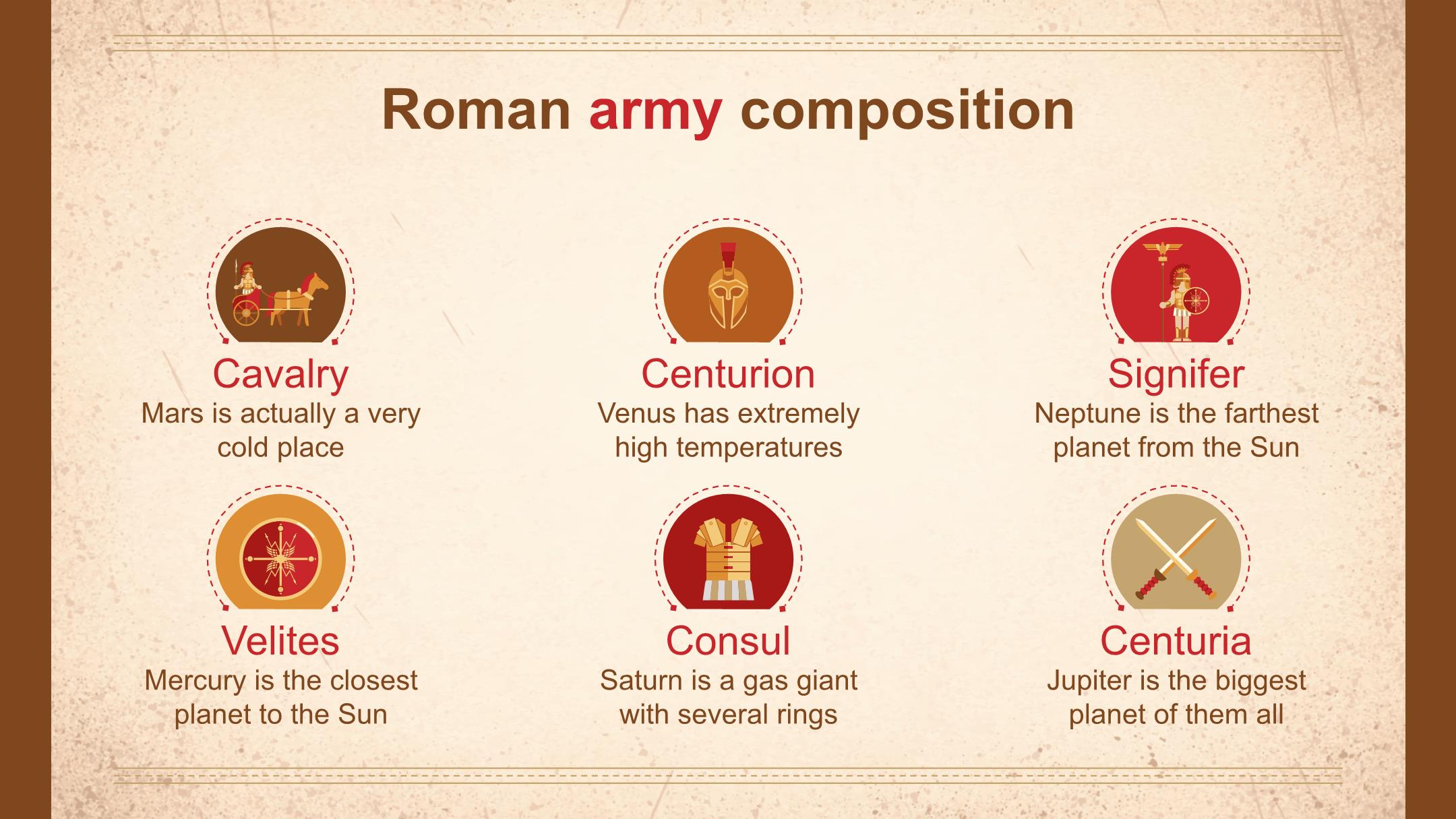 Roman army composition

Cavalry
Mars is actually a very cold place

Centurion
Venus has extremely high temperatures

Signifer
Neptune is the farthest planet from the Sun

Velites
Mercury is the closest planet to the Sun

Consul
Saturn is a gas giant with several rings

Centuria
Jupiter is the biggest planet of them all